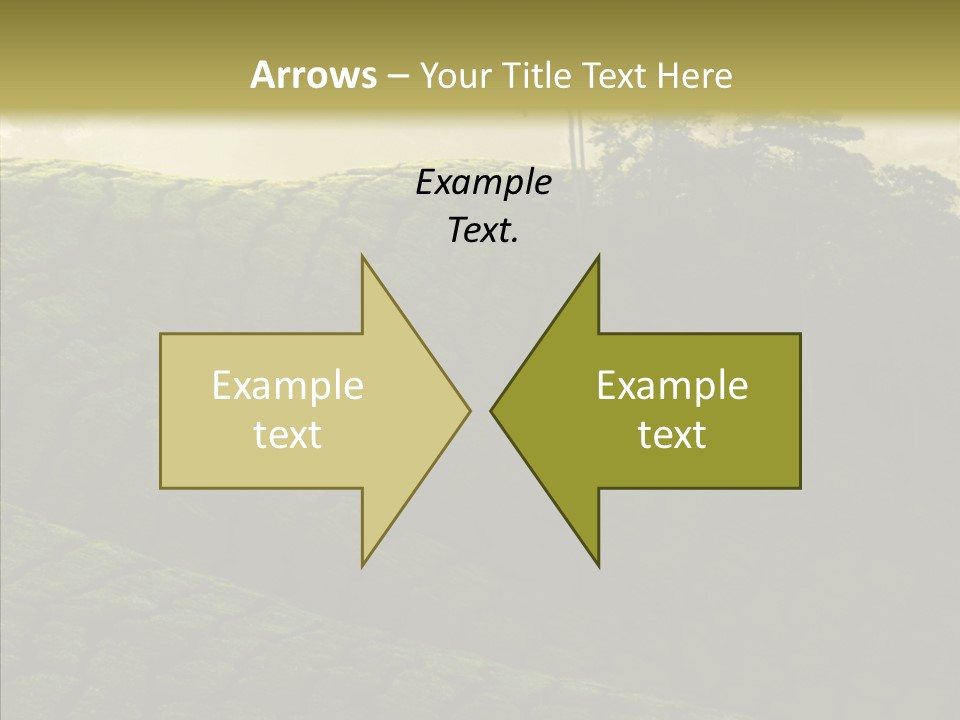 Arrows – Your Title Text Here

Example Text.

Example text

Example text